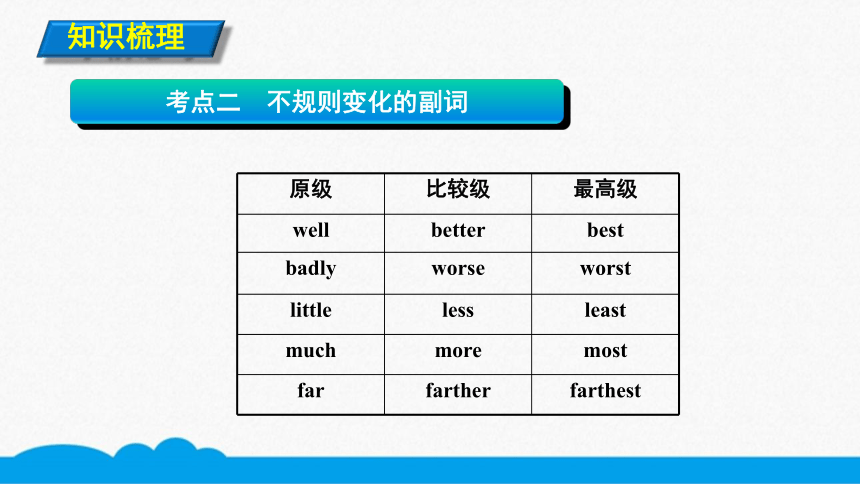 知识梳理

考点二　不规则变化的副词

| 原级 | 比较级 | 最高级 |
|---|---|---|
| well | better | best |
| badly | worse | worst |
| little | less | least |
| much | more | most |
| far | farther | farthest |